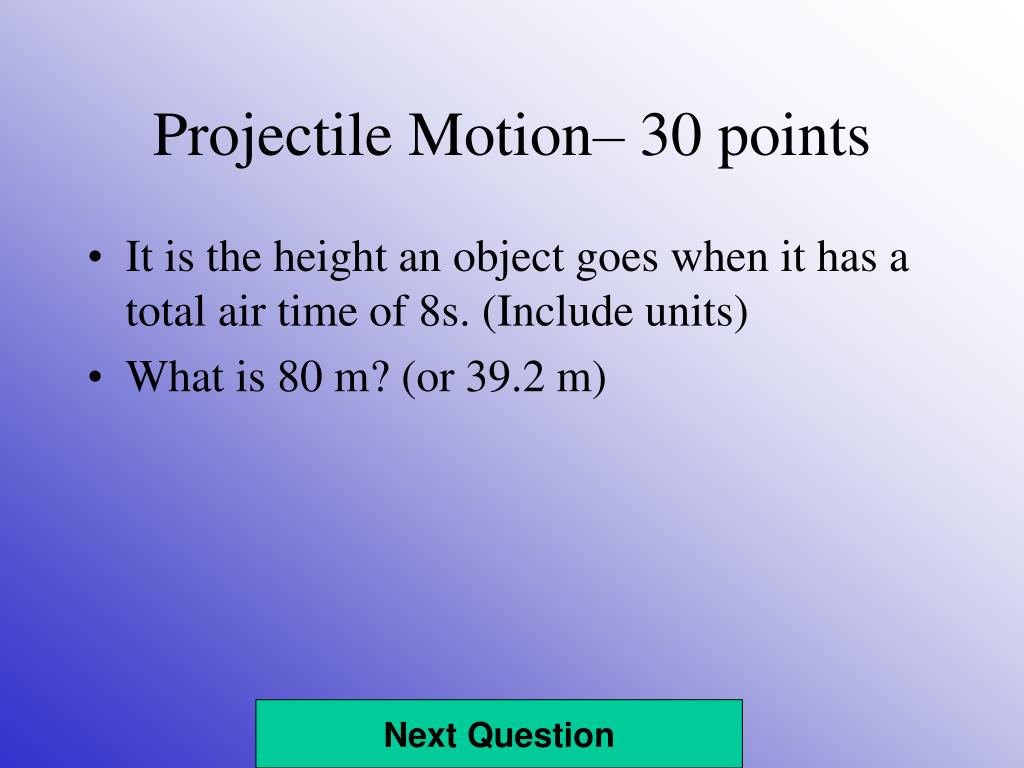 Projectile Motion– 30 points

• It is the height an object goes when it has a total air time of 8s. (Include units)
• What is 80 m? (or 39.2 m)

Next Question